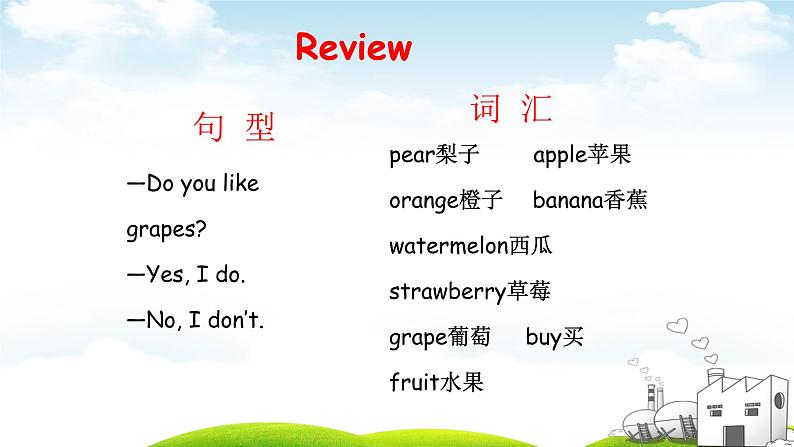 Review

句 型

—Do you like grapes?

—Yes, I do.

—No, I don't.

词 汇

pear梨子 apple苹果

orange橙子 banana香蕉

watermelon西瓜

strawberry草莓

grape葡萄 buy买

fruit水果